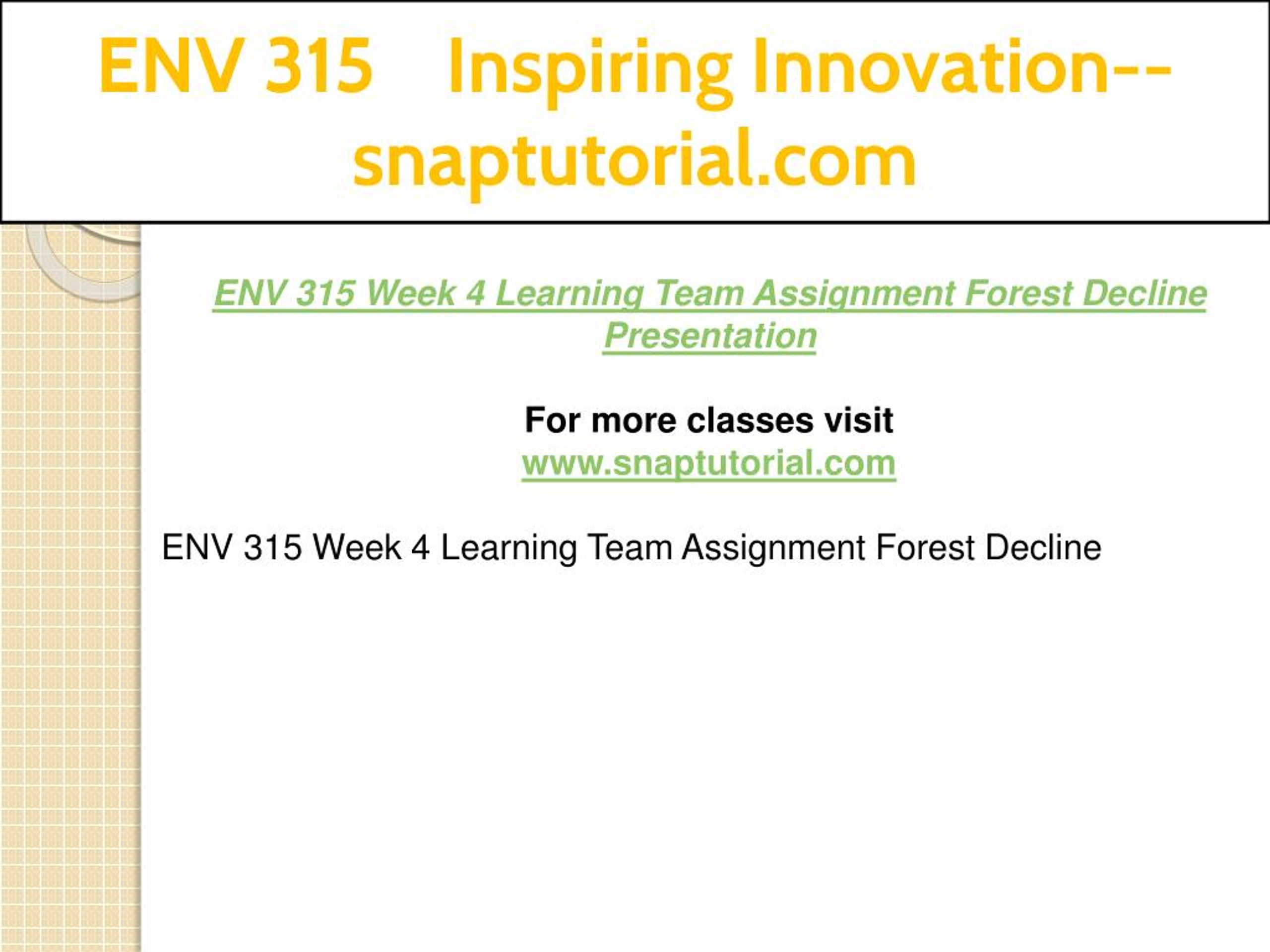 ENV 315 Inspiring Innovation--snaptutorial.com

ENV 315 Week 4 Learning Team Assignment Forest Decline Presentation

For more classes visit
www.snaptutorial.com

ENV 315 Week 4 Learning Team Assignment Forest Decline